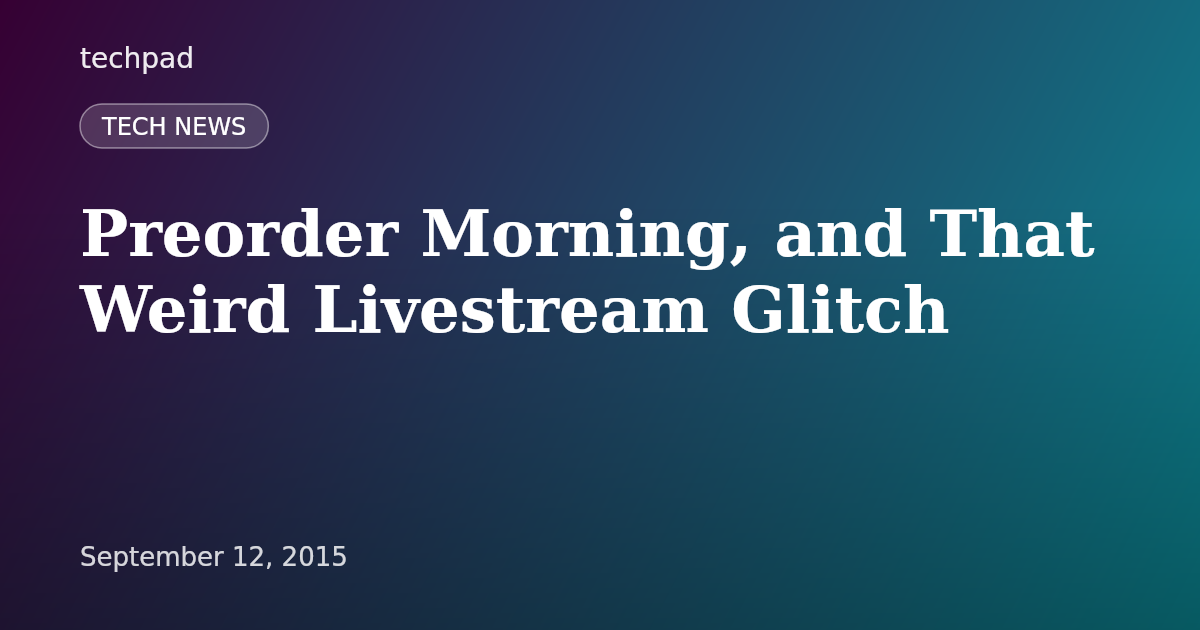 techpad

TECH NEWS

Preorder Morning, and That Weird Livestream Glitch

September 12, 2015